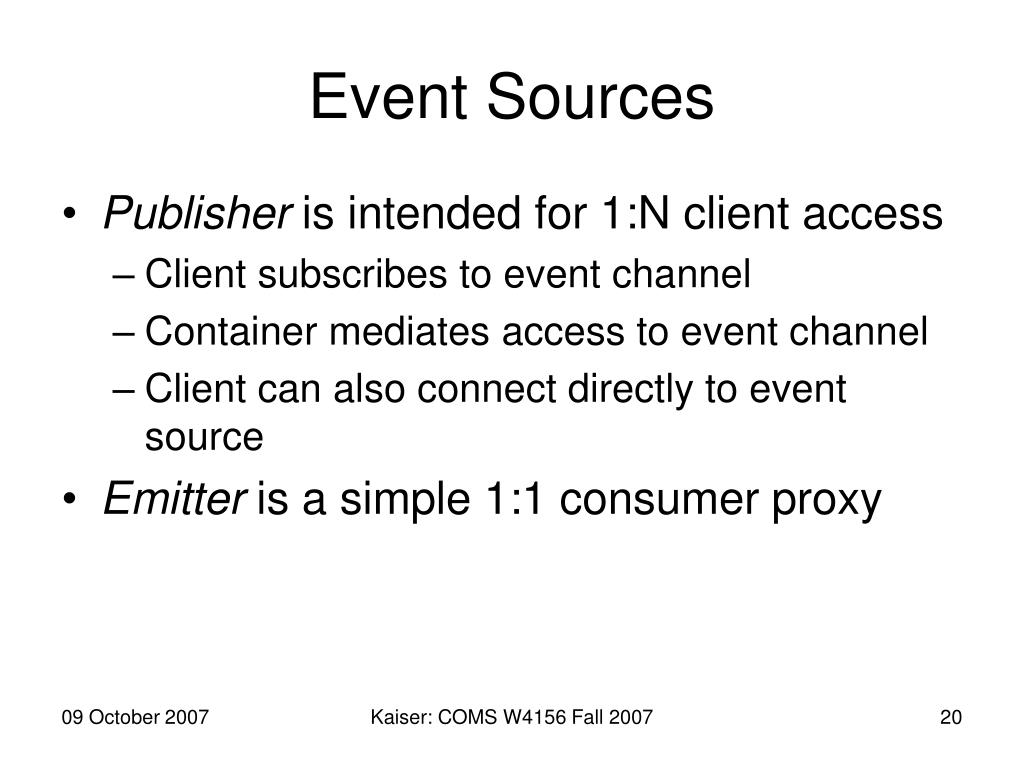 Event Sources

• Publisher is intended for 1:N client access
– Client subscribes to event channel
– Container mediates access to event channel
– Client can also connect directly to event source
• Emitter is a simple 1:1 consumer proxy

09 October 2007
Kaiser: COMS W4156 Fall 2007
20